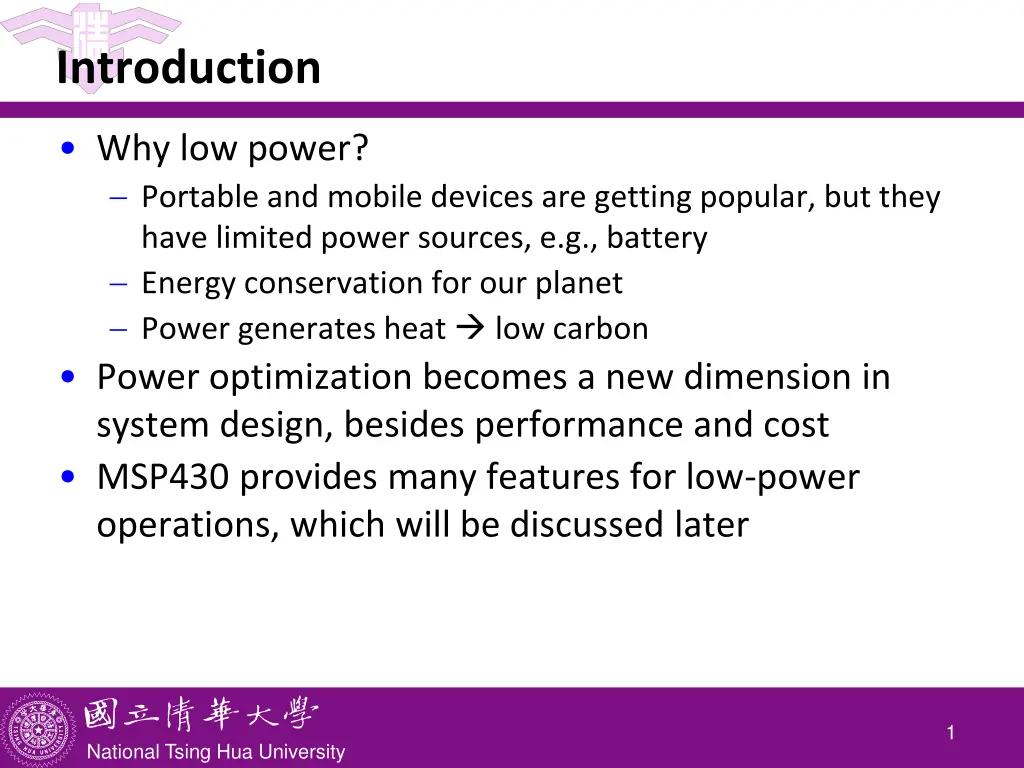 Introduction

• Why low power?
  – Portable and mobile devices are getting popular, but they have limited power sources, e.g., battery
  – Energy conservation for our planet
  – Power generates heat → low carbon
• Power optimization becomes a new dimension in system design, besides performance and cost
• MSP430 provides many features for low-power operations, which will be discussed later

國立清華大學
National Tsing Hua University

1